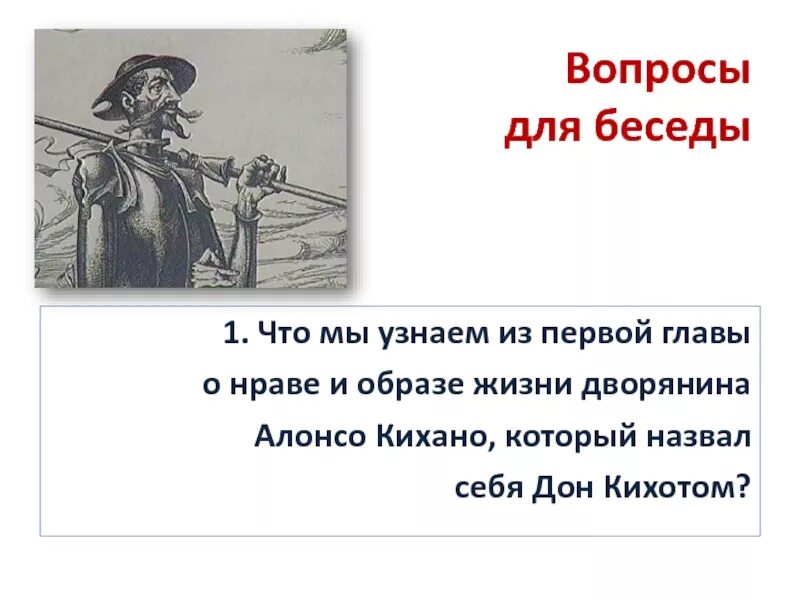 Вопросы
для беседы

1. Что мы узнаем из первой главы о нраве и образе жизни дворянина Алонсо Кихано, который назвал себя Дон Кихотом?